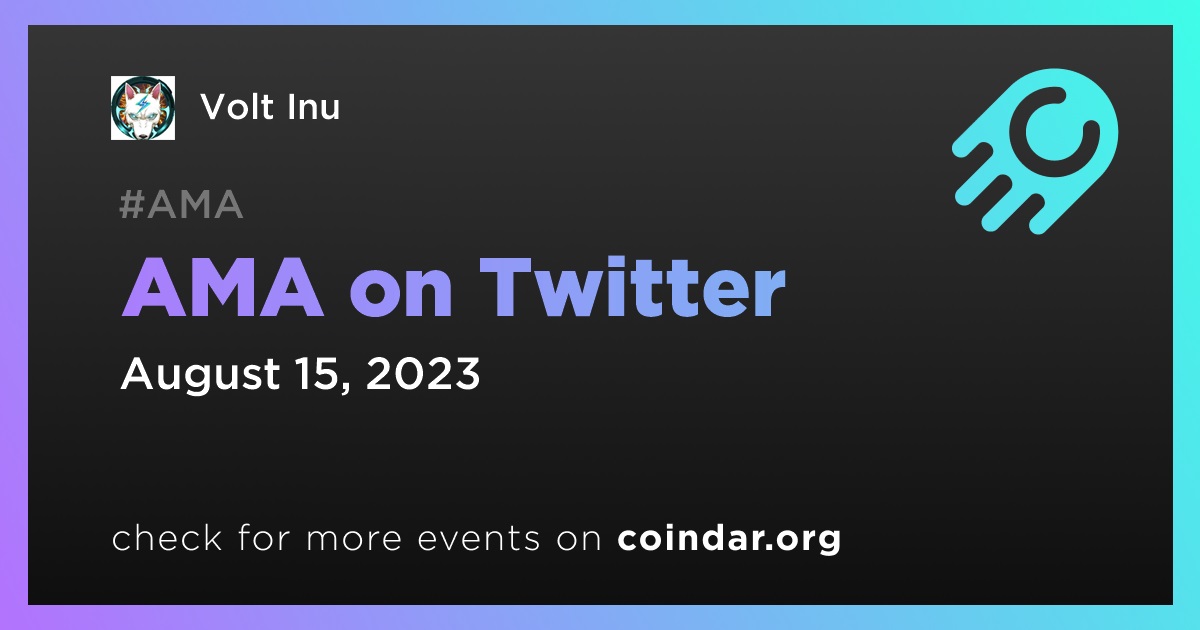 Volt Inu

#AMA

AMA on Twitter

August 15, 2023

check for more events on coindar.org